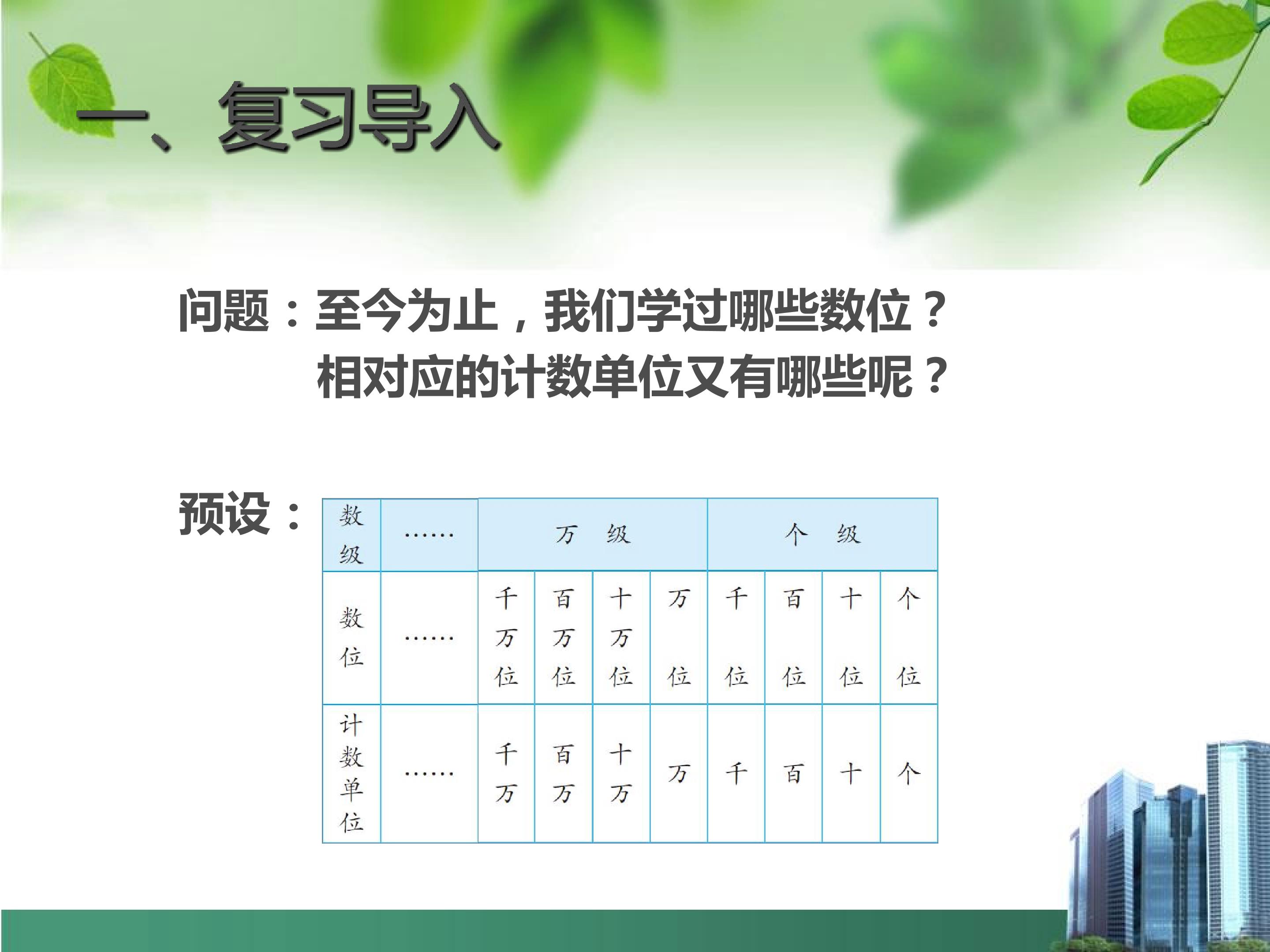 一、复习导入

问题：至今为止，我们学过哪些数位？
相对应的计数单位又有哪些呢？

预设：

| 数级 | …… | 万级 | | | | 个级 | | | |
|---|---|---|---|---|---|---|---|---|---|
| 数位 | …… | 千万位 | 百万位 | 十万位 | 万位 | 千位 | 百位 | 十位 | 个位 |
| 计数单位 | …… | 千万 | 百万 | 十万 | 万 | 千 | 百 | 十 | 个 |